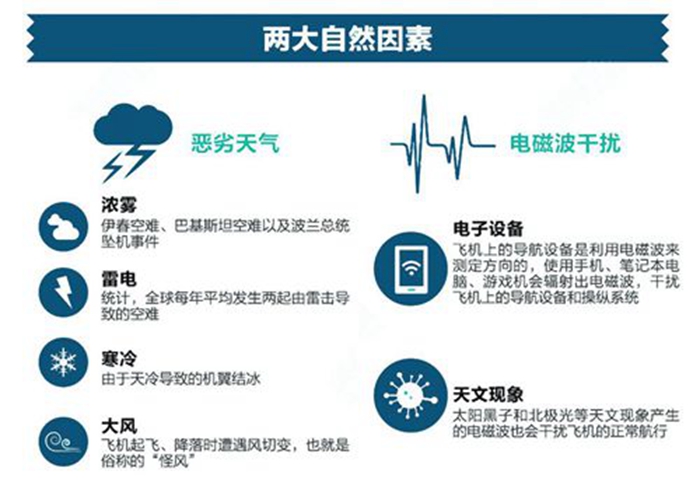 两大自然因素

恶劣天气

浓雾
伊春空难、巴基斯坦空难以及波兰总统坠机事件

雷电
统计，全球每年平均发生两起由雷击导致的空难

寒冷
由于天冷导致的机翼结冰

大风
飞机起飞、降落时遭遇风切变，也就是俗称的“怪风”

电磁波干扰

电子设备
飞机上的导航设备是利用电磁波来测定方向的，使用手机、笔记本电脑、游戏机会辐射出电磁波，干扰飞机上的导航设备和操纵系统

天文现象
太阳黑子和北极光等天文现象产生的电磁波也会干扰飞机的正常航行